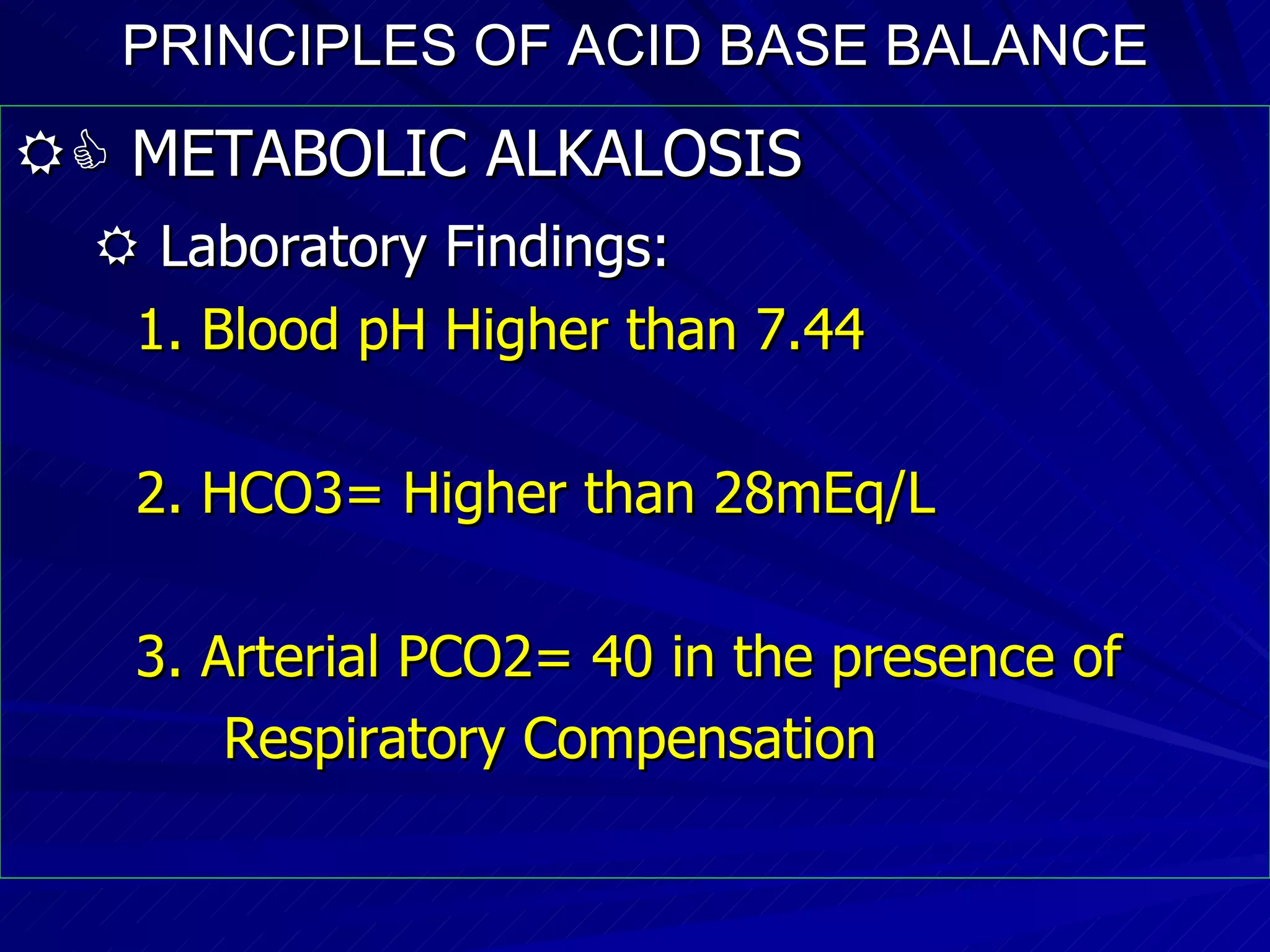 PRINCIPLES OF ACID BASE BALANCE

METABOLIC ALKALOSIS

Laboratory Findings:

1. Blood pH Higher than 7.44

2. HCO3= Higher than 28mEq/L

3. Arterial PCO2= 40 in the presence of Respiratory Compensation